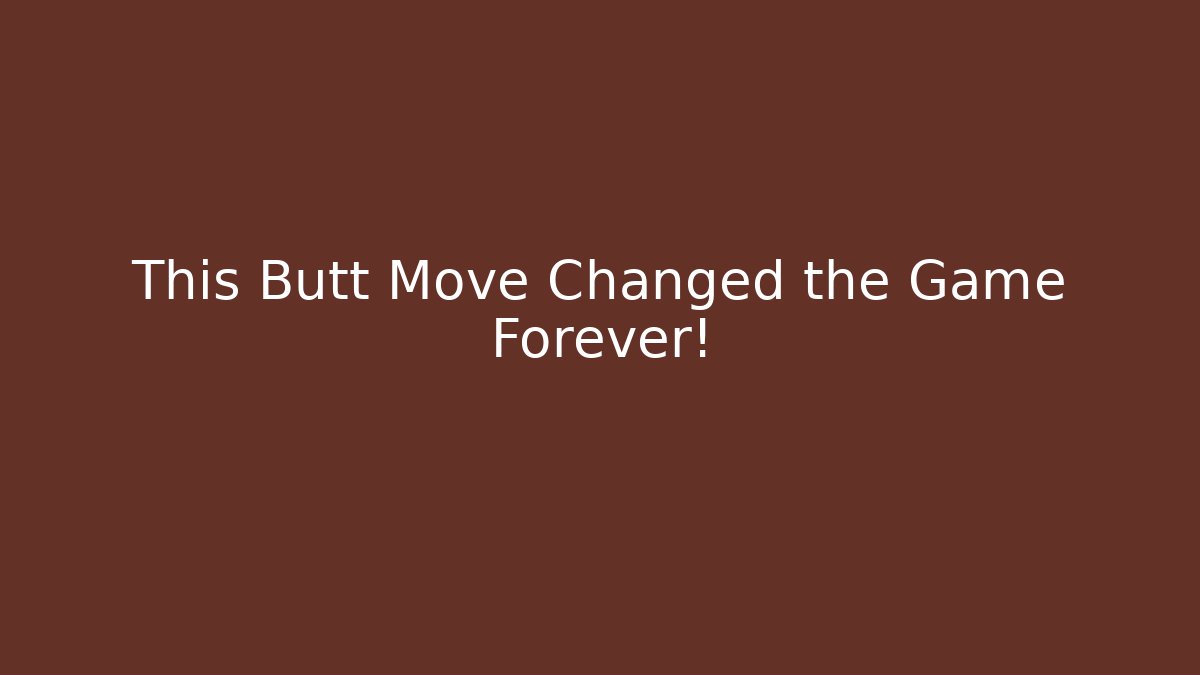 This Butt Move Changed the Game Forever!